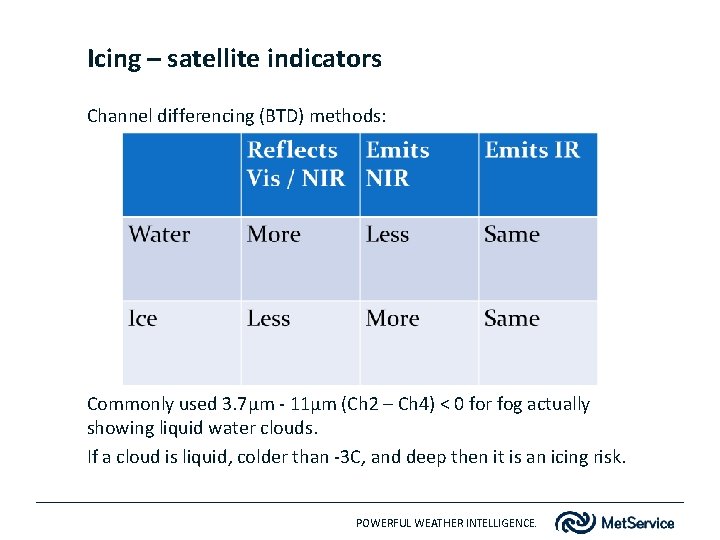 Icing – satellite indicators

Channel differencing (BTD) methods:

| | Reflects Vis / NIR | Emits NIR | Emits IR |
|---|---|---|---|
| Water | More | Less | Same |
| Ice | Less | More | Same |

Commonly used 3.7µm - 11µm (Ch2 – Ch4) < 0 for fog actually showing liquid water clouds.

If a cloud is liquid, colder than -3C, and deep then it is an icing risk.

POWERFUL WEATHER INTELLIGENCE. MetService